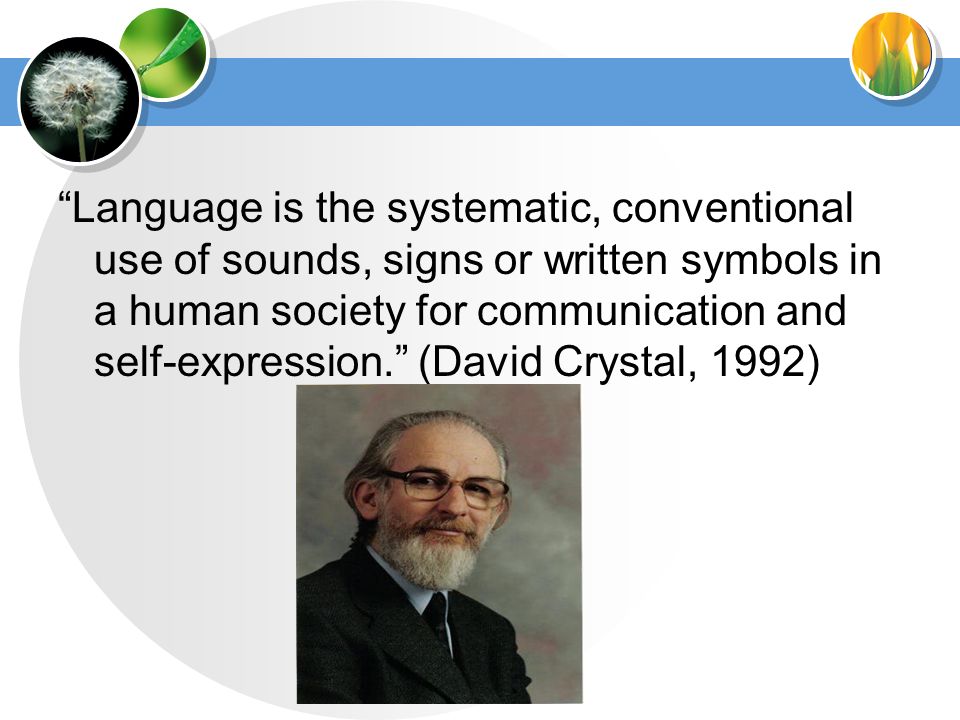 “Language is the systematic, conventional use of sounds, signs or written symbols in a human society for communication and self-expression.” (David Crystal, 1992)